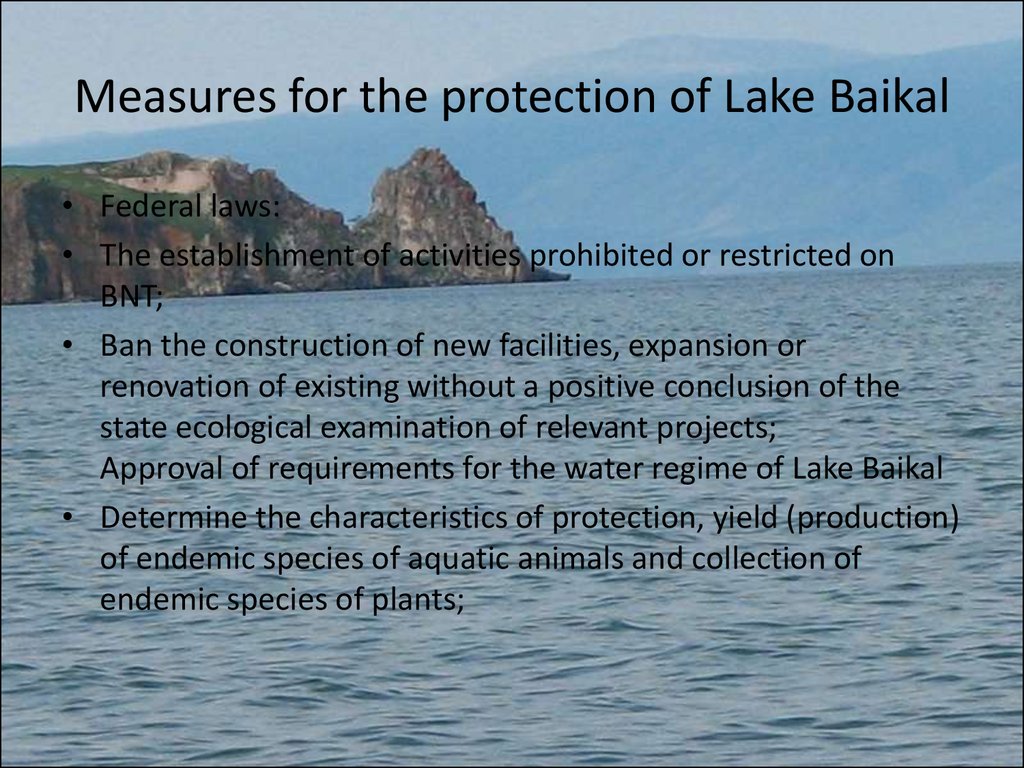 Measures for the protection of Lake Baikal

• Federal laws:
• The establishment of activities prohibited or restricted on BNT;
• Ban the construction of new facilities, expansion or renovation of existing without a positive conclusion of the state ecological examination of relevant projects; Approval of requirements for the water regime of Lake Baikal
• Determine the characteristics of protection, yield (production) of endemic species of aquatic animals and collection of endemic species of plants;